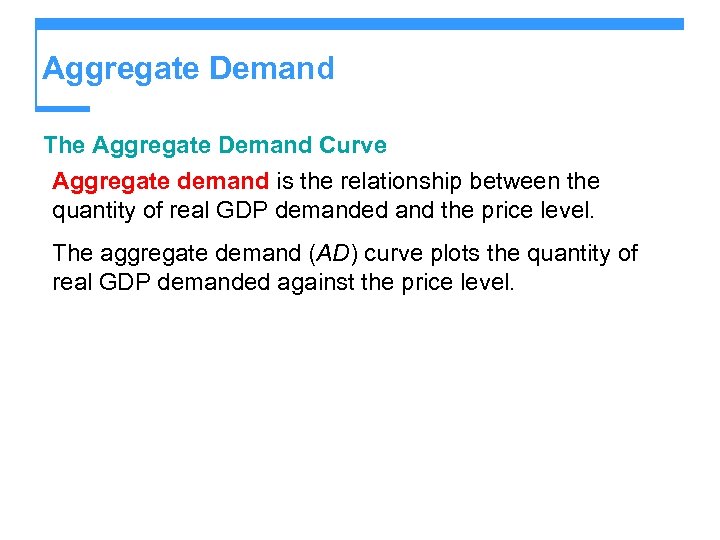 Aggregate Demand

The Aggregate Demand Curve

Aggregate demand is the relationship between the quantity of real GDP demanded and the price level.

The aggregate demand (AD) curve plots the quantity of real GDP demanded against the price level.